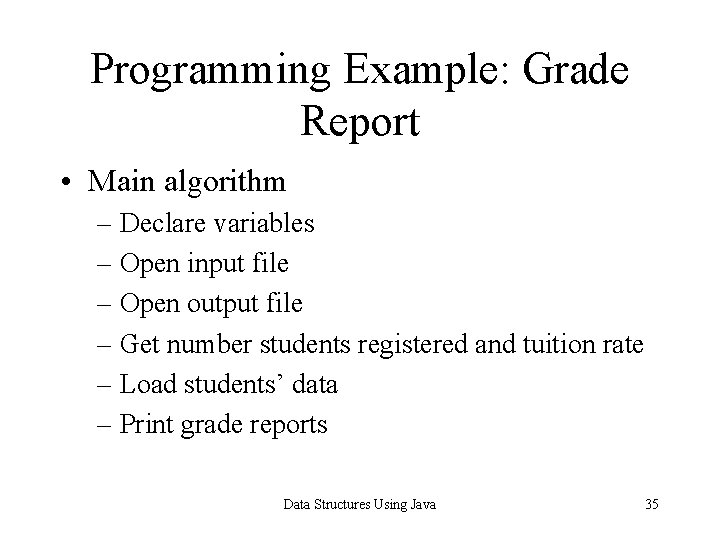 Programming Example: Grade Report

• Main algorithm
– Declare variables
– Open input file
– Open output file
– Get number students registered and tuition rate
– Load students' data
– Print grade reports

Data Structures Using Java

35